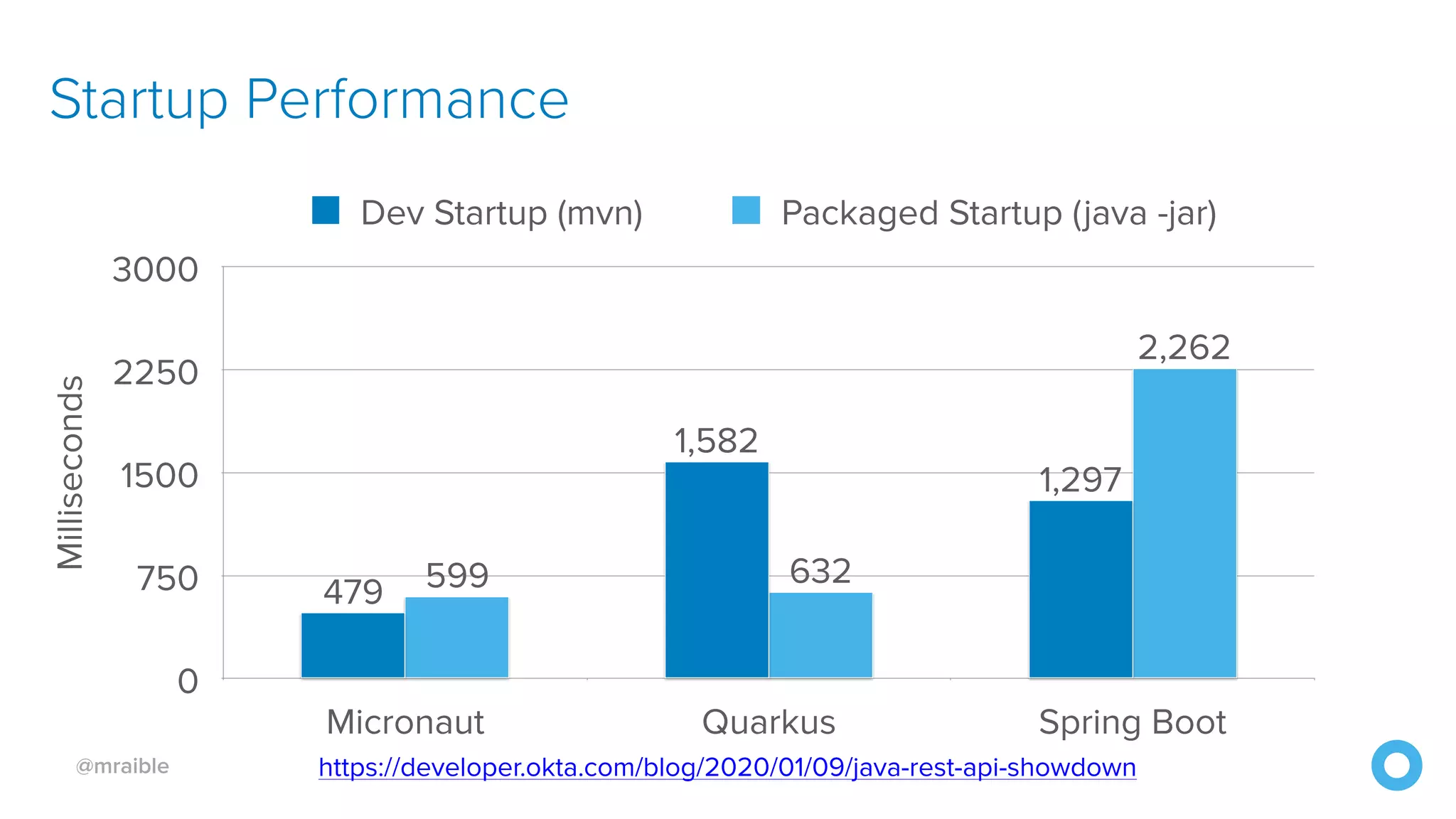 Startup Performance

Dev Startup (mvn)
Packaged Startup (java -jar)

Milliseconds

3000
2250
1500
750
0

479
599
1,582
632
1,297
2,262

Micronaut
Quarkus
Spring Boot

@mraible

https://developer.okta.com/blog/2020/01/09/java-rest-api-showdown